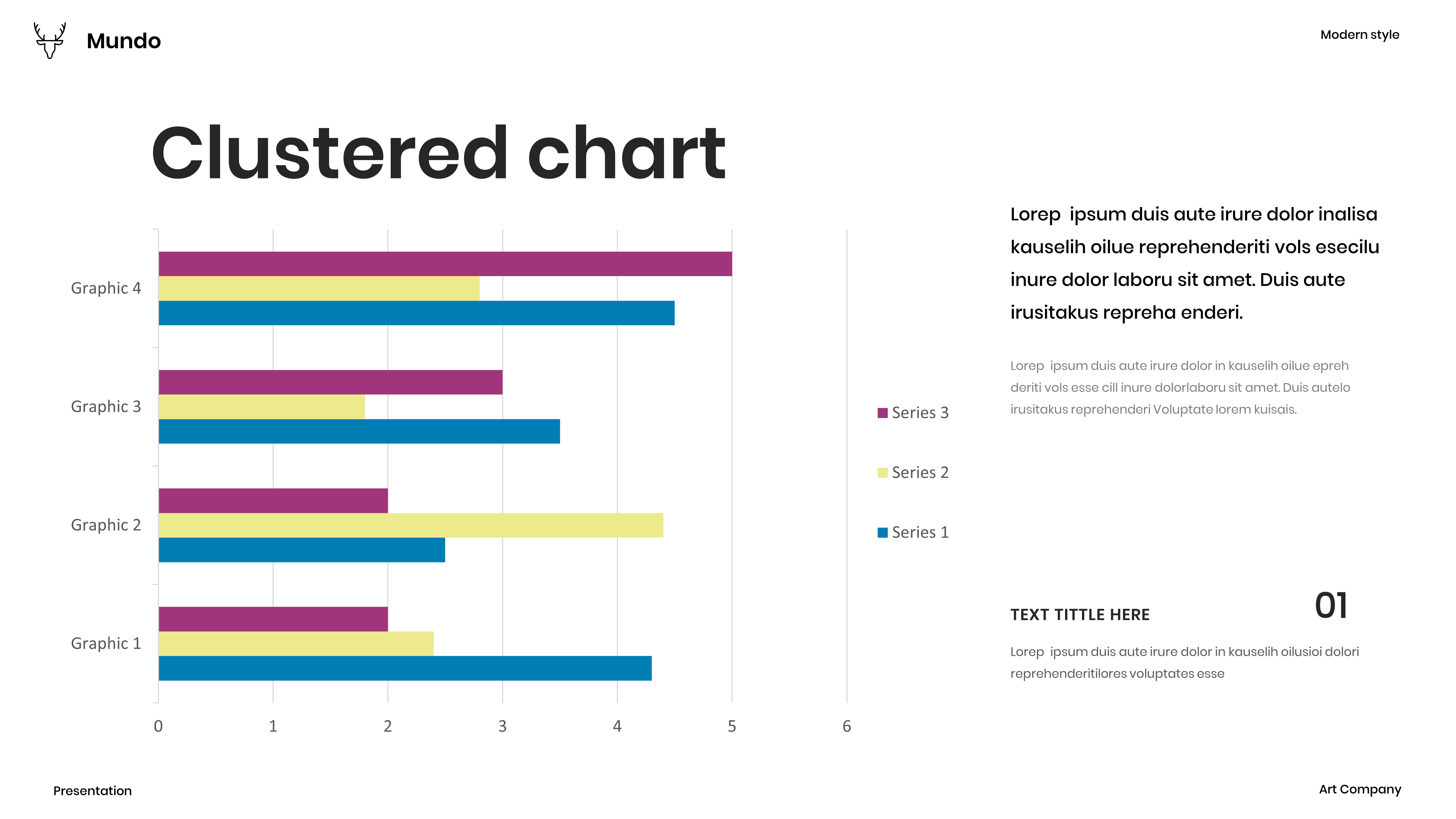 Mundo

Modern style

Clustered chart

Graphic 4

Graphic 3

Graphic 2

Graphic 1

0 1 2 3 4 5 6

Series 3

Series 2

Series 1

Lorep ipsum duis aute irure dolor inalisa kauselih oilue reprehenderiti vols esecilu inure dolor laboru sit amet. Duis aute irusitakus repreha enderi.

Lorep ipsum duis aute irure dolor in kauselih oilue epreh deriti vols esse cill inure dolorlaboru sit amet. Duis autelo irusitakus reprehenderi Voluptate lorem kuisais.

TEXT TITTLE HERE

01

Lorep ipsum duis aute irure dolor in kauselih oilusioi dolori reprehenderitilores voluptates esse

Presentation

Art Company